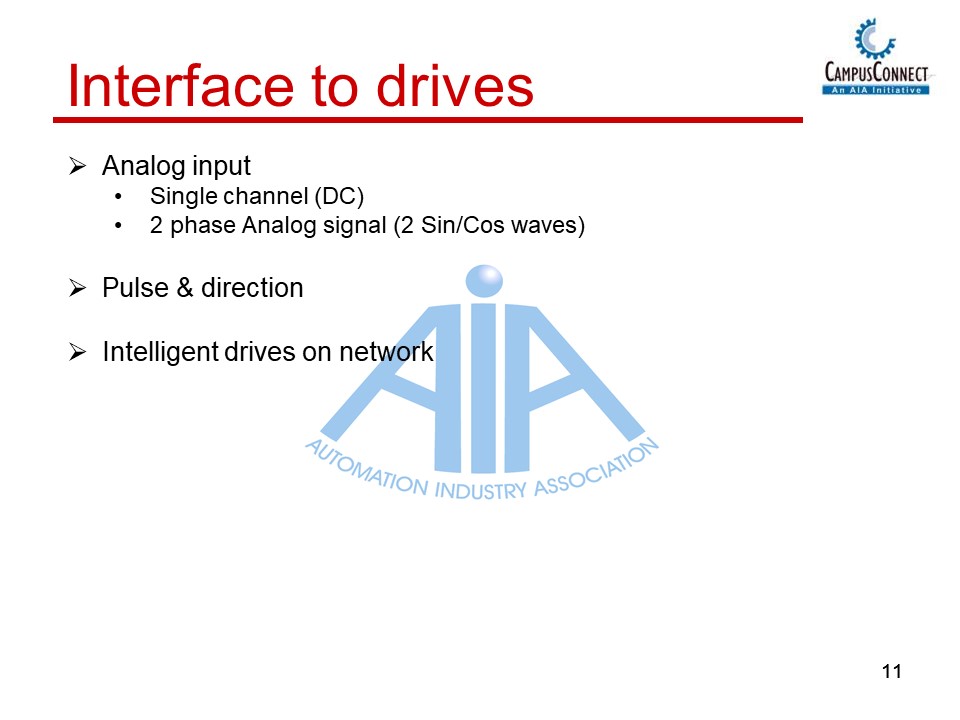 Interface to drives

CAMPUSCONNECT
An AIA Initiative

➢ Analog input
• Single channel (DC)
• 2 phase Analog signal (2 Sin/Cos waves)

➢ Pulse & direction

➢ Intelligent drives on network

AIA
AUTOMATION INDUSTRY ASSOCIATION

11